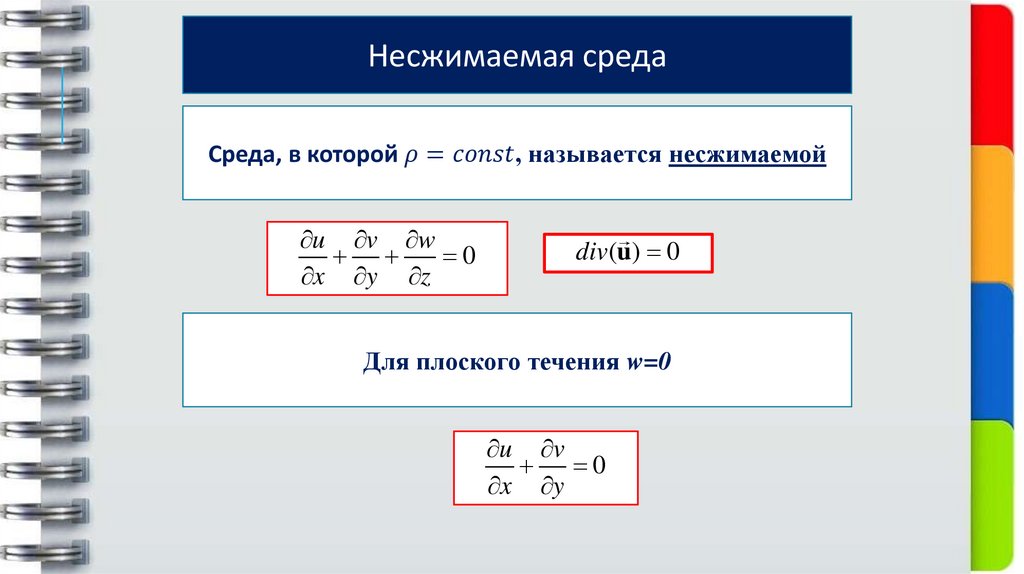 Несжимаемая среда

Среда, в которой $\rho = const$, называется несжимаемой

$\frac{\partial u}{\partial x} + \frac{\partial v}{\partial y} + \frac{\partial w}{\partial z} = 0$

$div(\vec{\mathbf{u}}) = 0$

Для плоского течения $w=0$

$\frac{\partial u}{\partial x} + \frac{\partial v}{\partial y} = 0$